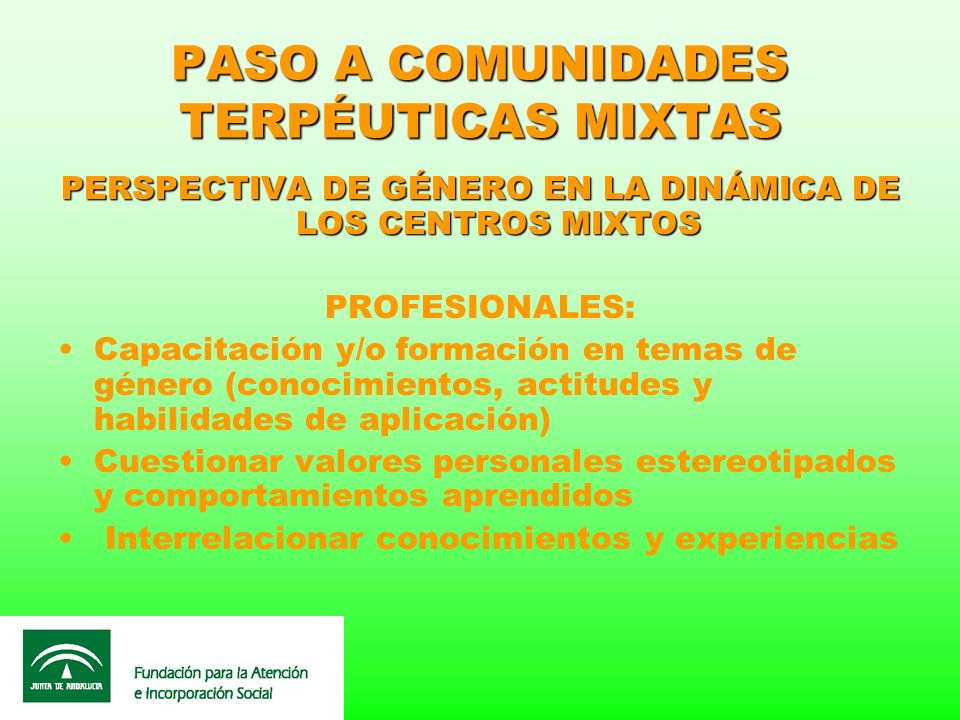 PASO A COMUNIDADES TERPÉUTICAS MIXTAS

PERSPECTIVA DE GÉNERO EN LA DINÁMICA DE LOS CENTROS MIXTOS

PROFESIONALES:

• Capacitación y/o formación en temas de género (conocimientos, actitudes y habilidades de aplicación)
• Cuestionar valores personales estereotipados y comportamientos aprendidos
• Interrelacionar conocimientos y experiencias

JUNTA DE ANDALUCIA

Fundación para la Atención e Incorporación Social